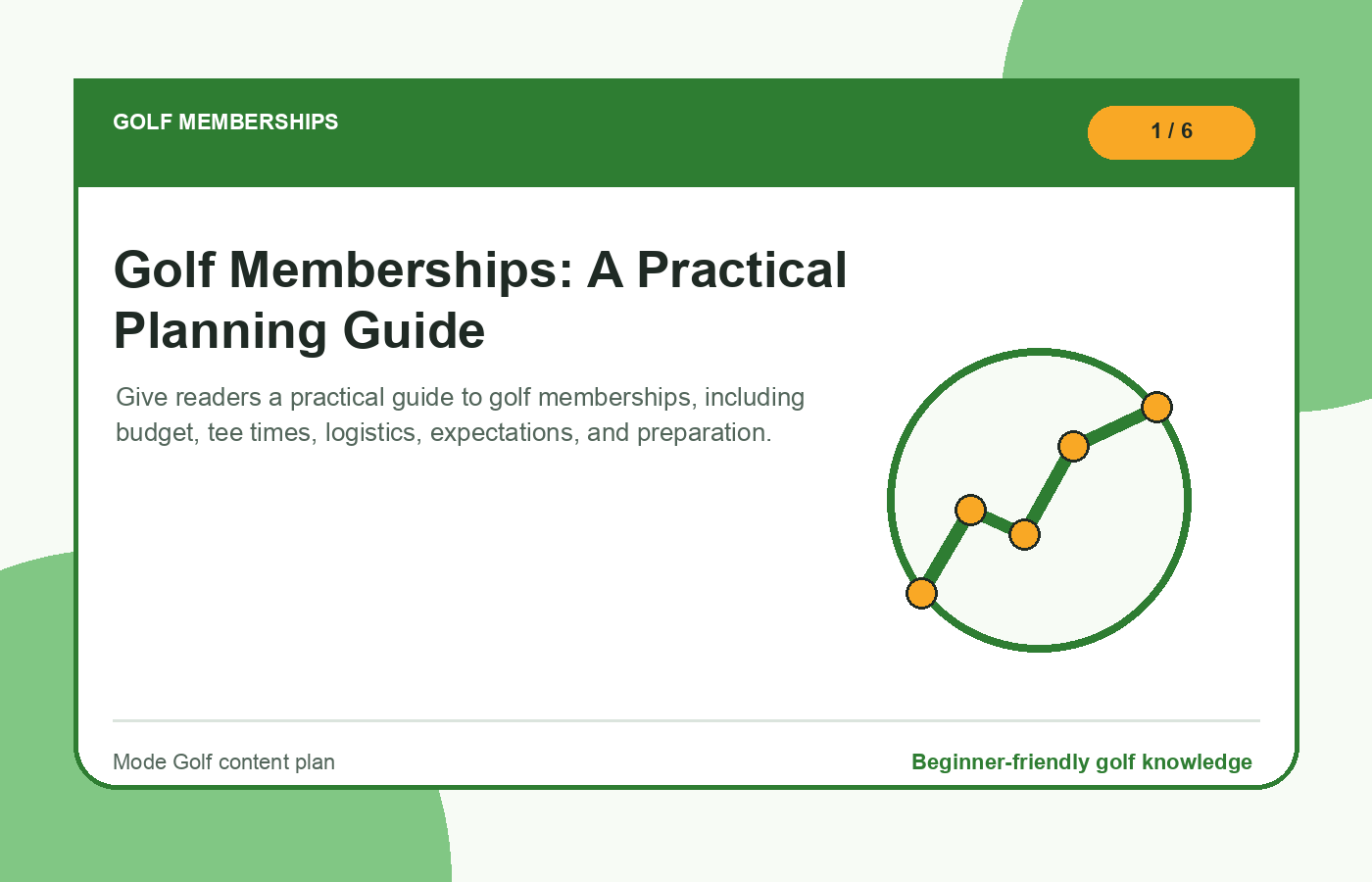 GOLF MEMBERSHIPS

1 / 6

Golf Memberships: A Practical Planning Guide

Give readers a practical guide to golf memberships, including budget, tee times, logistics, expectations, and preparation.

Mode Golf content plan

Beginner-friendly golf knowledge